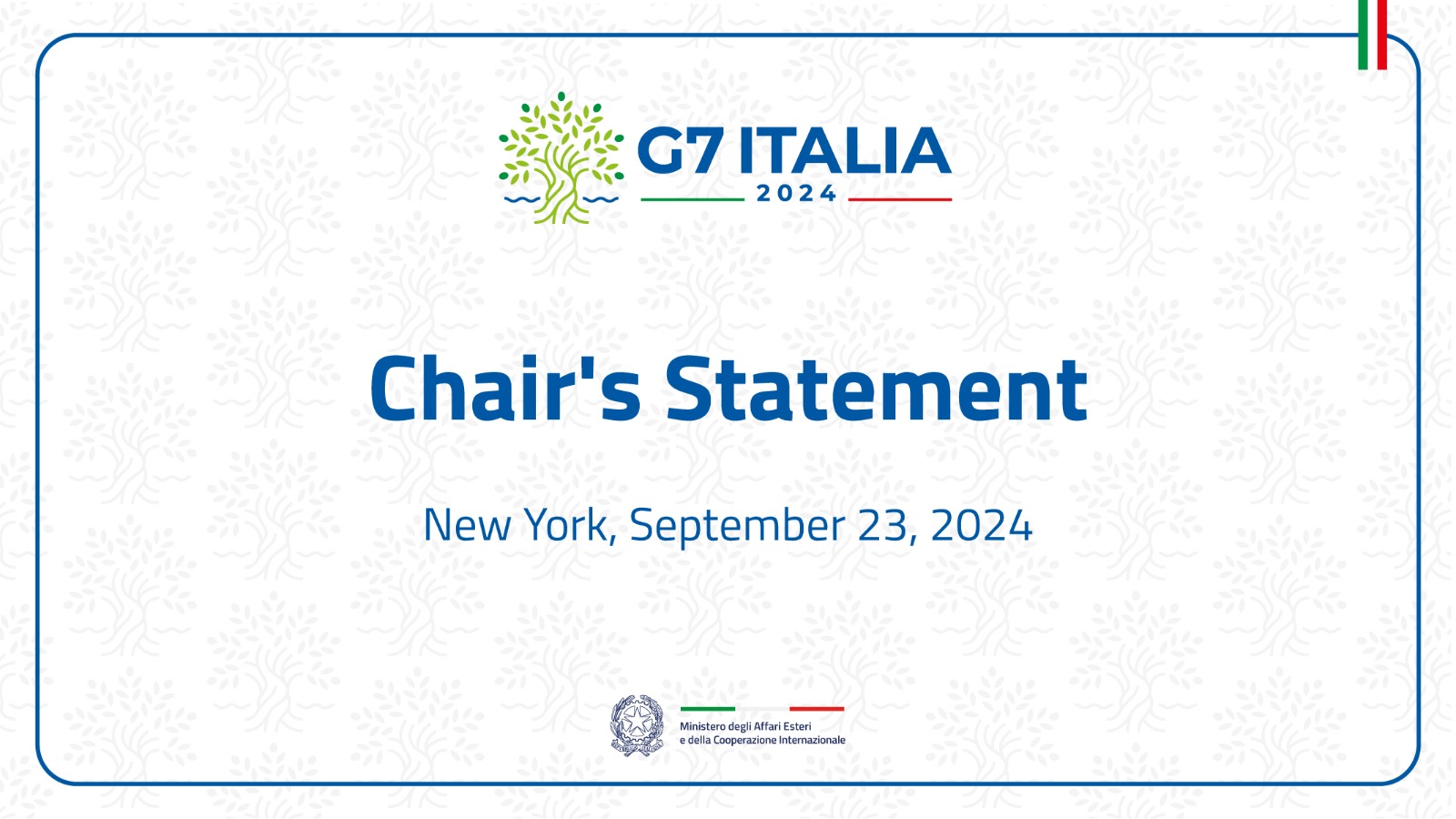 G7 ITALIA
2024

Chair's Statement

New York, September 23, 2024

Ministero degli Affari Esteri
e della Cooperazione Internazionale